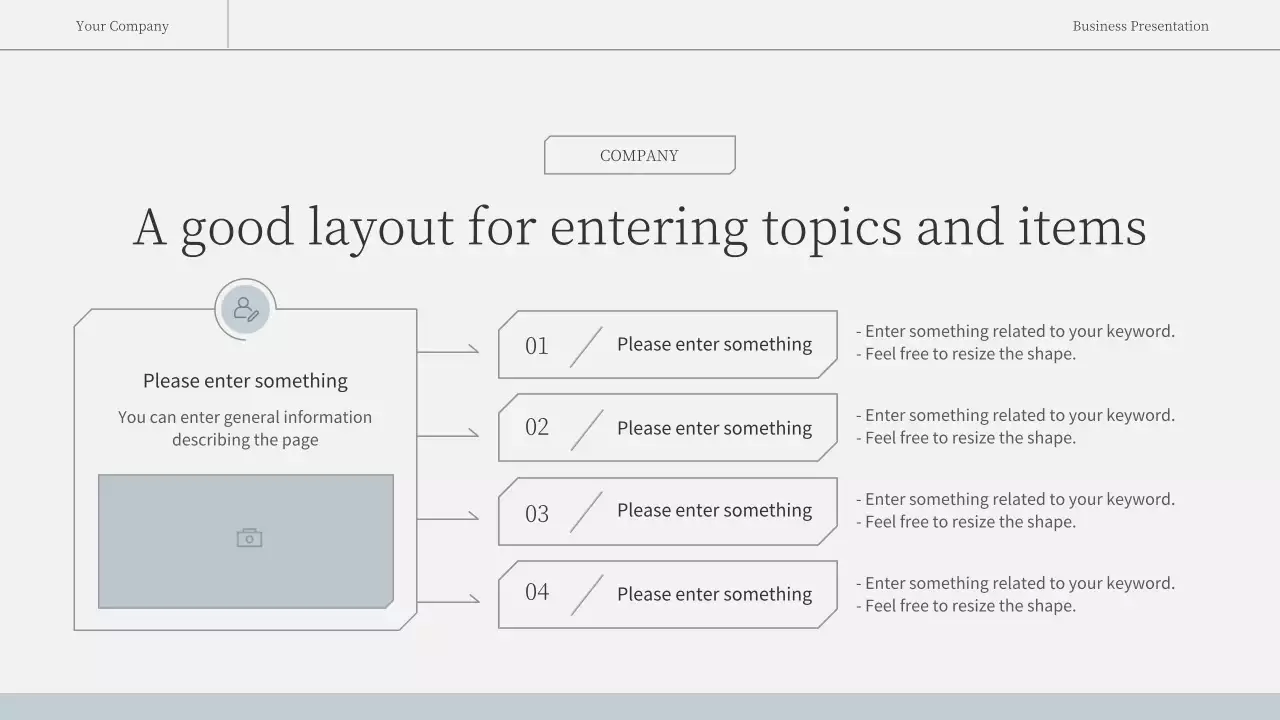 Your Company

Business Presentation

COMPANY

A good layout for entering topics and items

Please enter something

You can enter general information describing the page

01 Please enter something

- Enter something related to your keyword.
- Feel free to resize the shape.

02 Please enter something

- Enter something related to your keyword.
- Feel free to resize the shape.

03 Please enter something

- Enter something related to your keyword.
- Feel free to resize the shape.

04 Please enter something

- Enter something related to your keyword.
- Feel free to resize the shape.